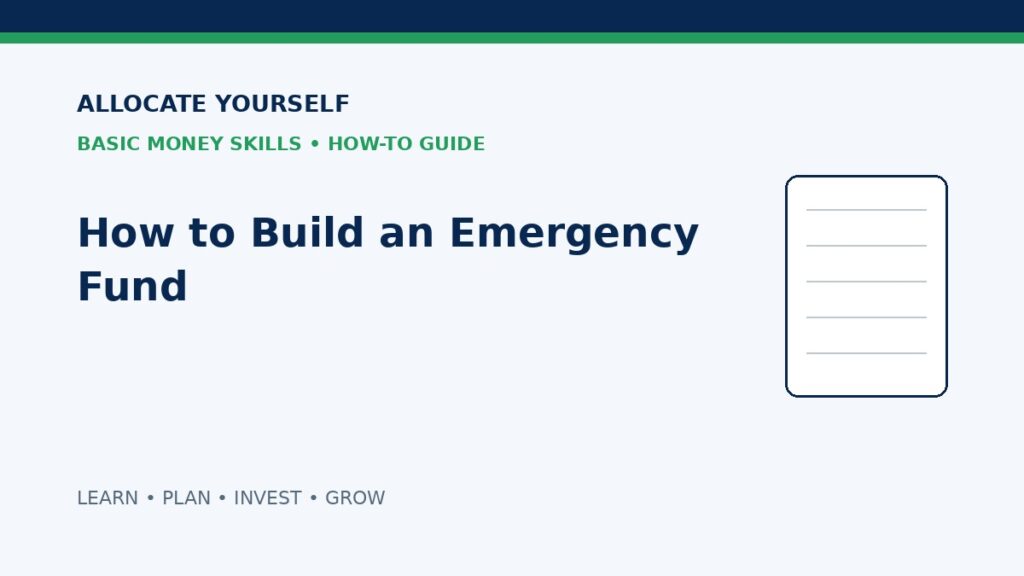 ALLOCATE YOURSELF

BASIC MONEY SKILLS • HOW-TO GUIDE

How to Build an Emergency Fund

LEARN • PLAN • INVEST • GROW